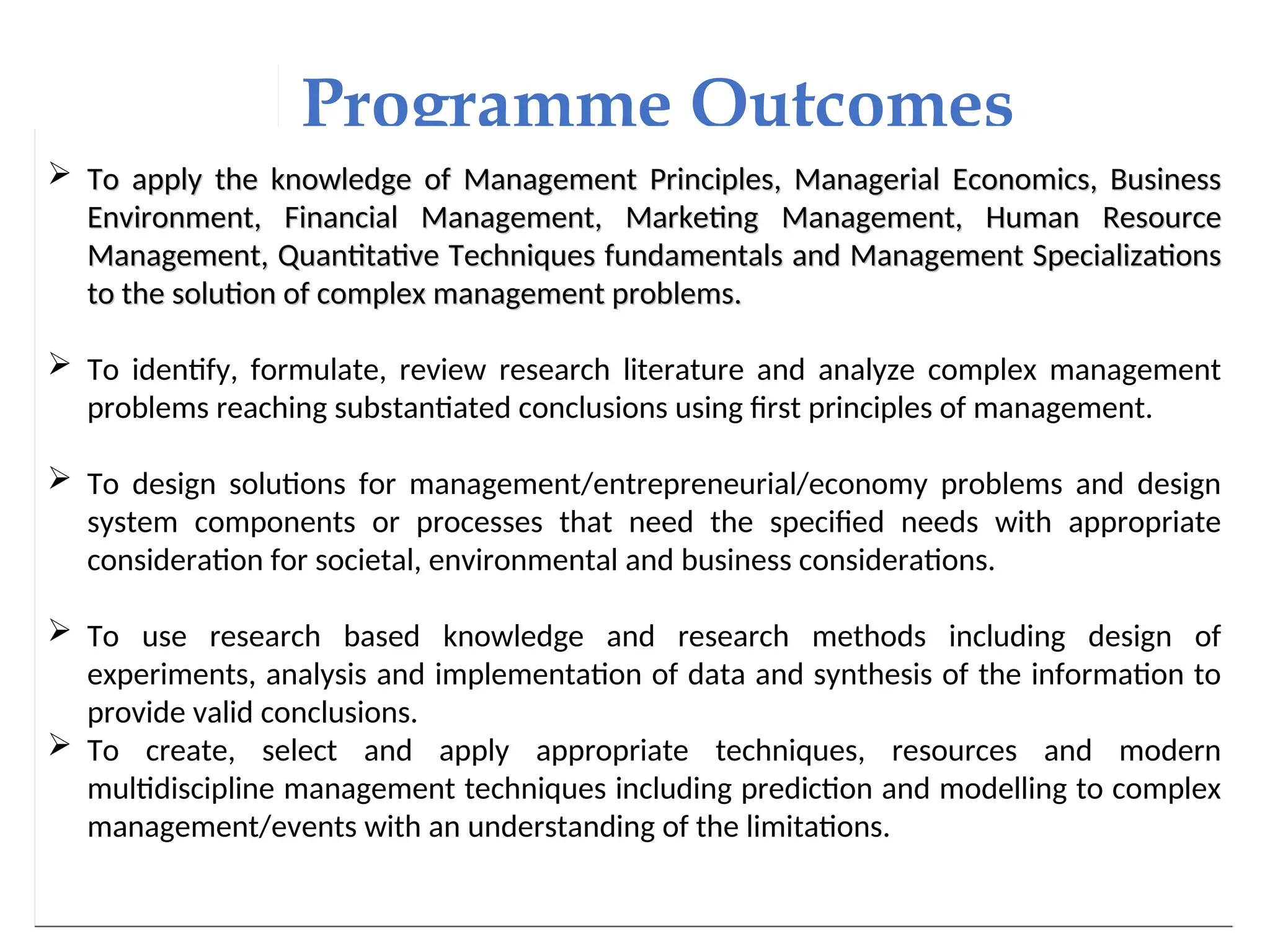 Programme Outcomes

➢ To apply the knowledge of Management Principles, Managerial Economics, Business Environment, Financial Management, Marketing Management, Human Resource Management, Quantitative Techniques fundamentals and Management Specializations to the solution of complex management problems.

➢ To identify, formulate, review research literature and analyze complex management problems reaching substantiated conclusions using first principles of management.

➢ To design solutions for management/entrepreneurial/economy problems and design system components or processes that need the specified needs with appropriate consideration for societal, environmental and business considerations.

➢ To use research based knowledge and research methods including design of experiments, analysis and implementation of data and synthesis of the information to provide valid conclusions.

➢ To create, select and apply appropriate techniques, resources and modern multidiscipline management techniques including prediction and modelling to complex management/events with an understanding of the limitations.